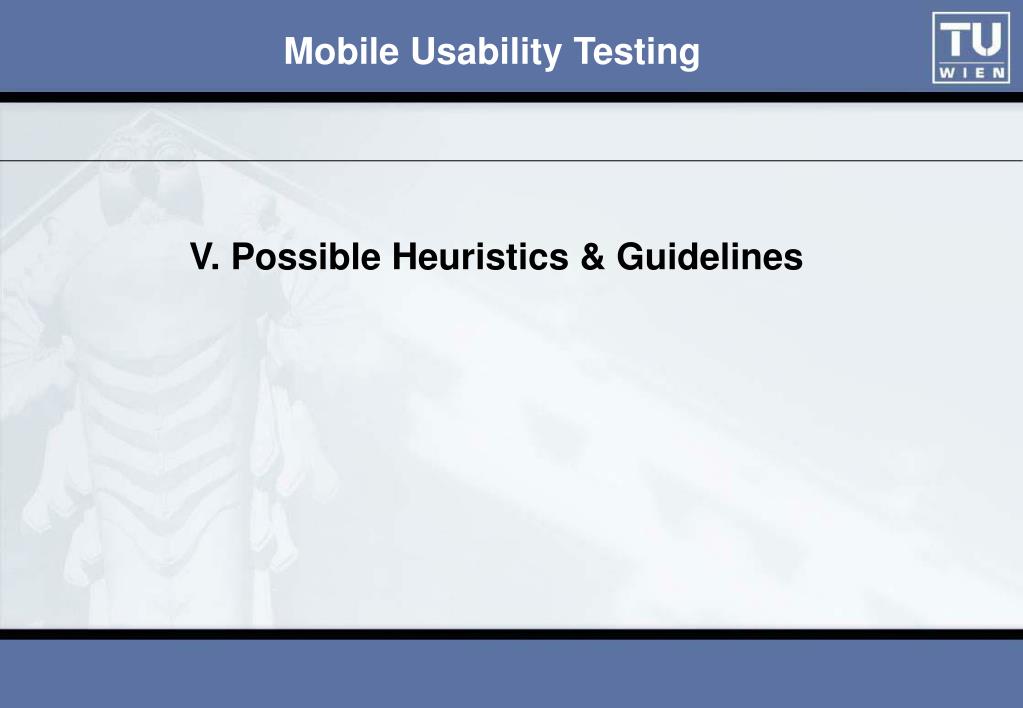 Mobile Usability Testing

TU WIEN

V. Possible Heuristics & Guidelines